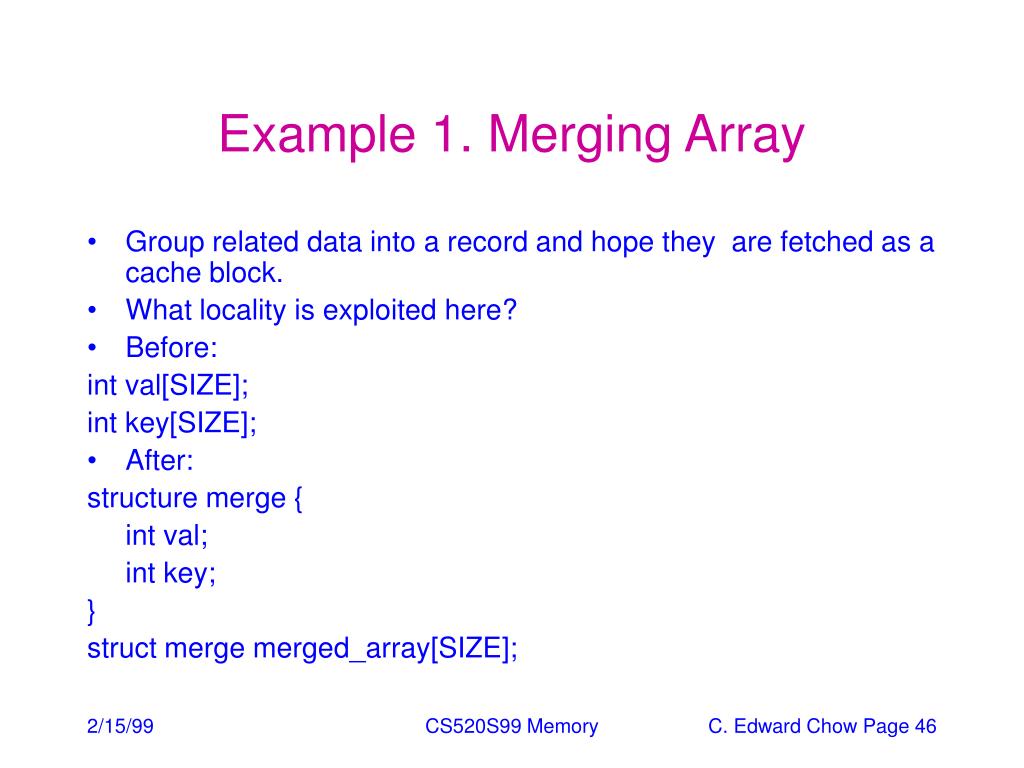 Example 1. Merging Array

• Group related data into a record and hope they are fetched as a cache block.
• What locality is exploited here?
• Before:
int val[SIZE];
int key[SIZE];
• After:
structure merge {
int val;
int key;
}
struct merge merged_array[SIZE];

2/15/99 CS520S99 Memory C. Edward Chow Page 46